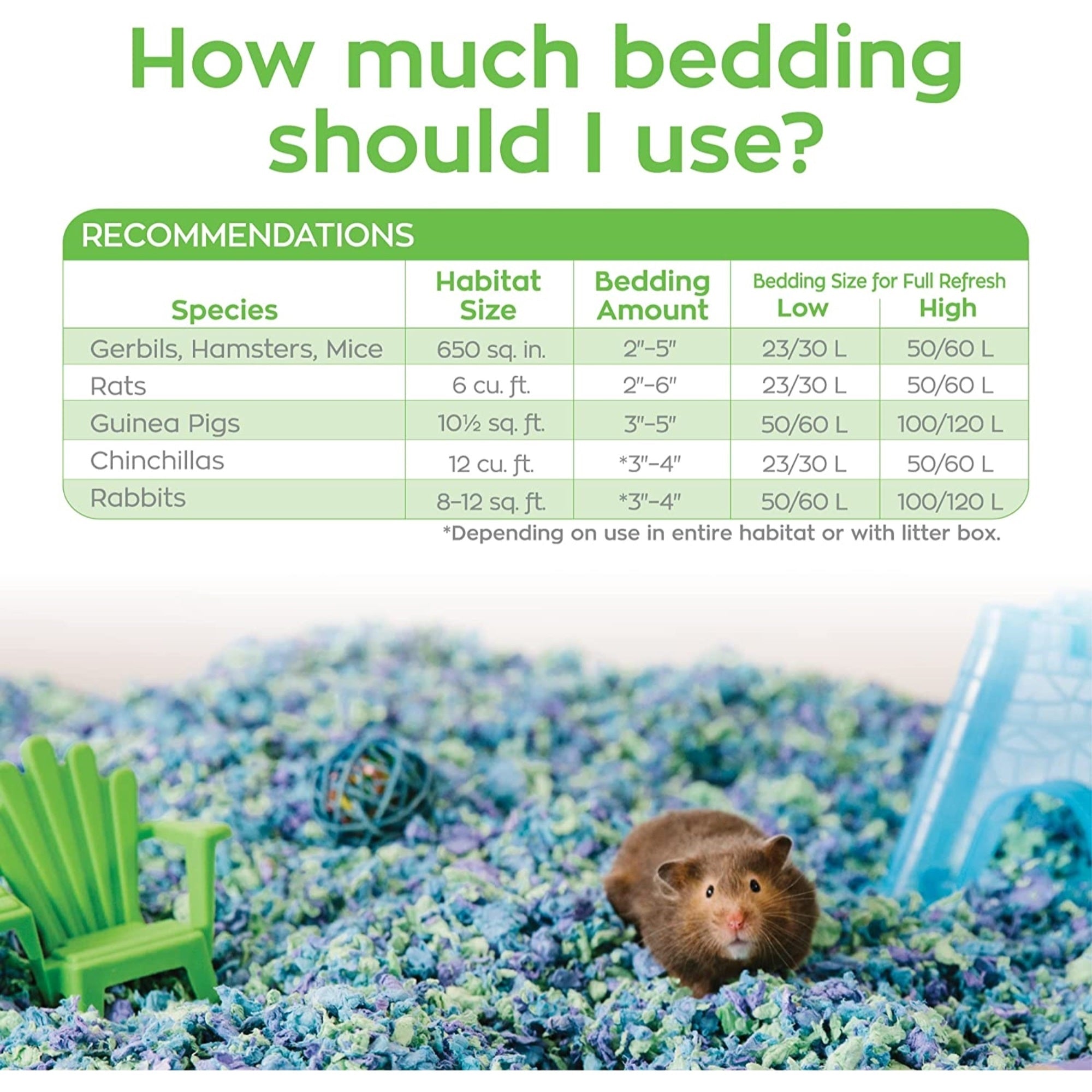 How much bedding should I use?

RECOMMENDATIONS

| Species | Habitat Size | Bedding Amount | Bedding Size for Full Refresh Low | Bedding Size for Full Refresh High |
|---|---|---|---|---|
| Gerbils, Hamsters, Mice | 650 sq. in. | 2"–5" | 23/30 L | 50/60 L |
| Rats | 6 cu. ft. | 2"–6" | 23/30 L | 50/60 L |
| Guinea Pigs | 10½ sq. ft. | 3"–5" | 50/60 L | 100/120 L |
| Chinchillas | 12 cu. ft. | *3"–4" | 23/30 L | 50/60 L |
| Rabbits | 8–12 sq. ft. | *3"–4" | 50/60 L | 100/120 L |

*Depending on use in entire habitat or with litter box.